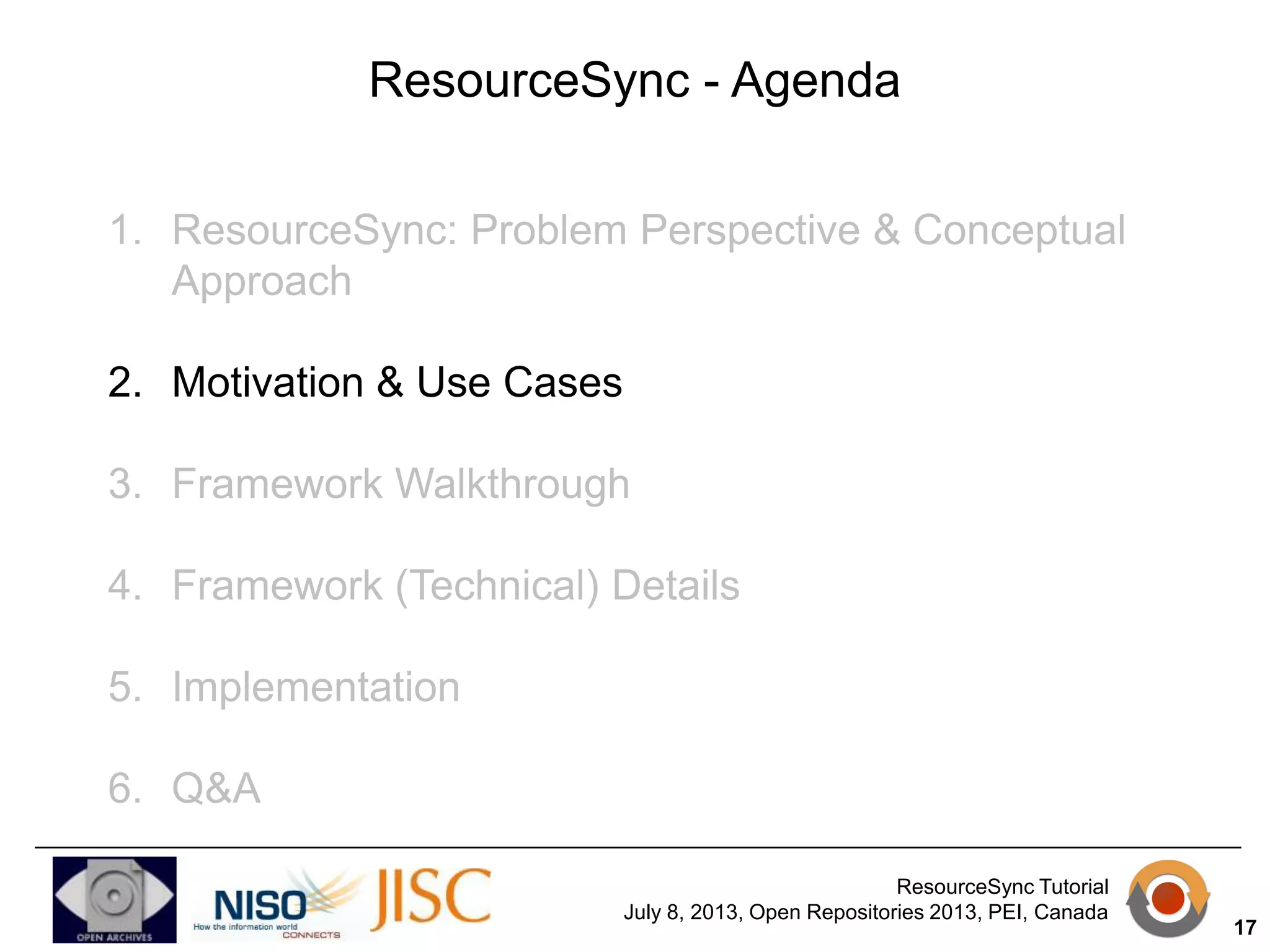 ResourceSync - Agenda

1. ResourceSync: Problem Perspective & Conceptual Approach

2. Motivation & Use Cases

3. Framework Walkthrough

4. Framework (Technical) Details

5. Implementation

6. Q&A

OPEN ARCHIVES

NISO How the information world CONNECTS

JISC

ResourceSync Tutorial
July 8, 2013, Open Repositories 2013, PEI, Canada

17